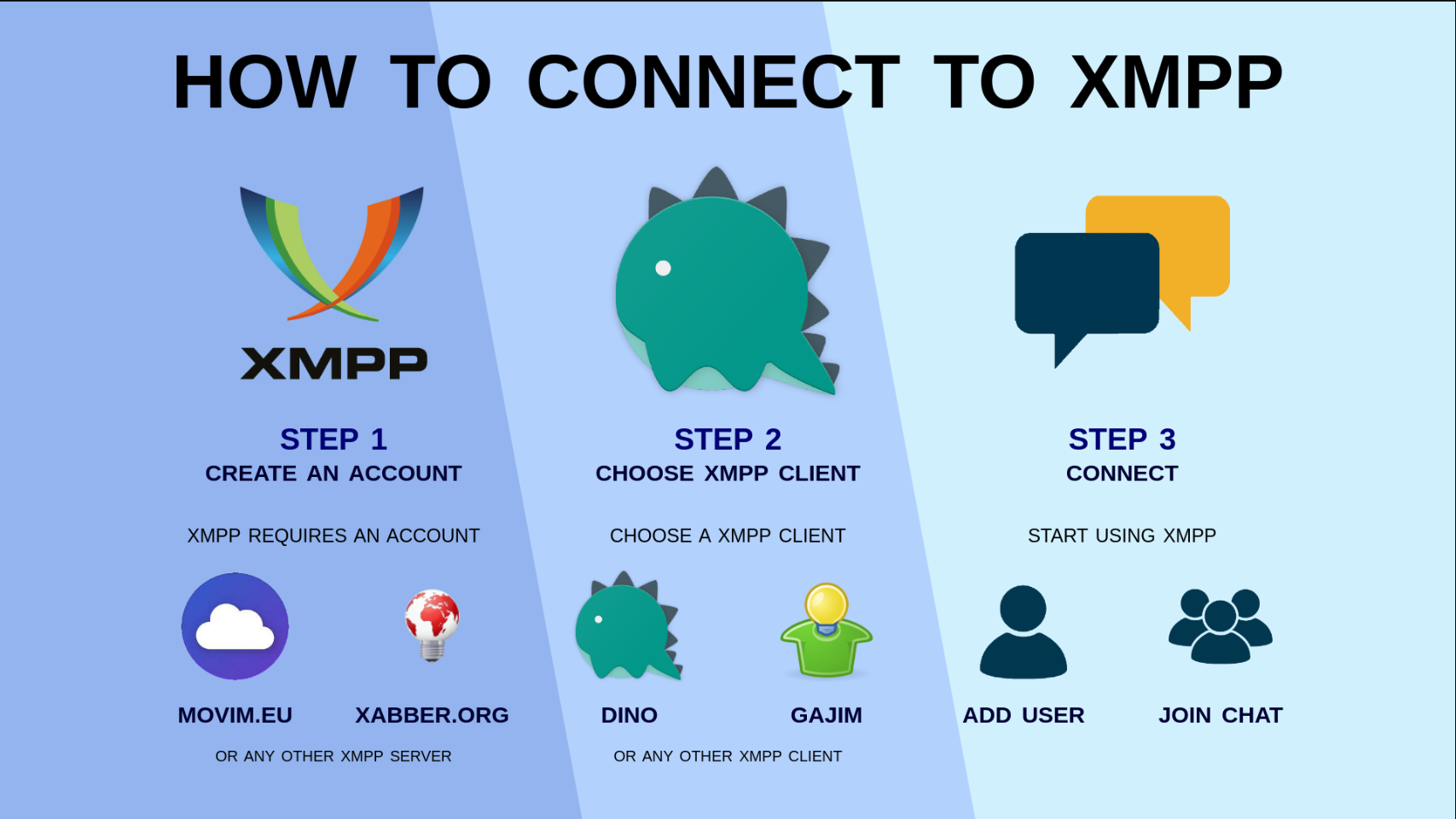 HOW TO CONNECT TO XMPP

XMPP

STEP 1
CREATE AN ACCOUNT

XMPP REQUIRES AN ACCOUNT

MOVIM.EU

XABBER.ORG

OR ANY OTHER XMPP SERVER

STEP 2
CHOOSE XMPP CLIENT

CHOOSE A XMPP CLIENT

DINO

GAJIM

OR ANY OTHER XMPP CLIENT

STEP 3
CONNECT

START USING XMPP

ADD USER

JOIN CHAT